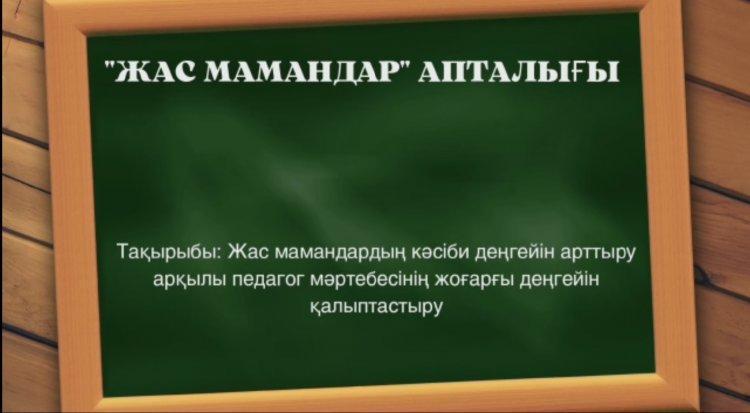 "ЖАС МАМАНДАР" АПТАЛЫҒЫ

Тақырыбы: Жас мамандардың кәсіби деңгейін арттыру арқылы педагог мәртебесінің жоғарғы деңгейін қалыптастыру